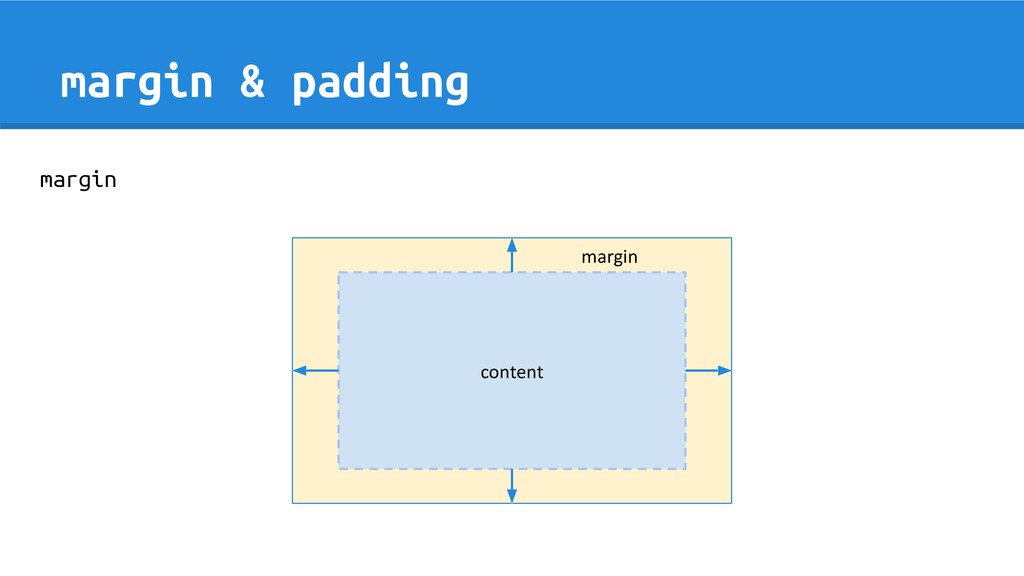 margin & padding

margin

margin

content